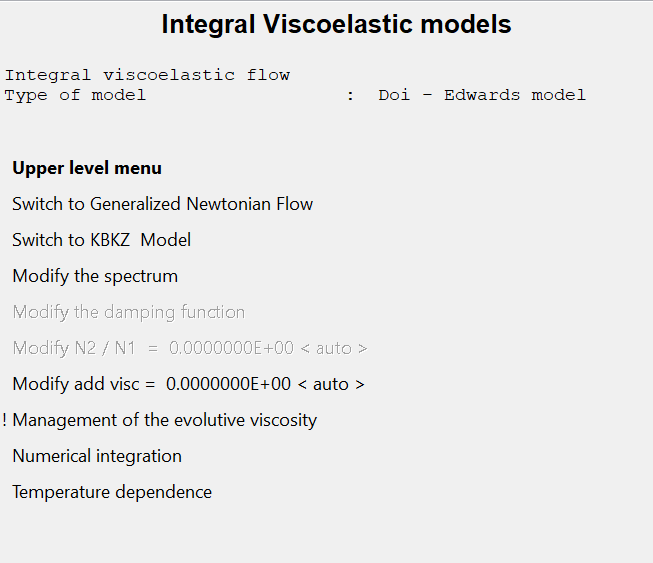 Integral Viscoelastic models

Integral viscoelastic flow
Type of model : Doi - Edwards model

Upper level menu

Switch to Generalized Newtonian Flow

Switch to KBKZ Model

Modify the spectrum

Modify the damping function

Modify N2 / N1 = 0.0000000E+00 < auto >

Modify add visc = 0.0000000E+00 < auto >

! Management of the evolutive viscosity

Numerical integration

Temperature dependence